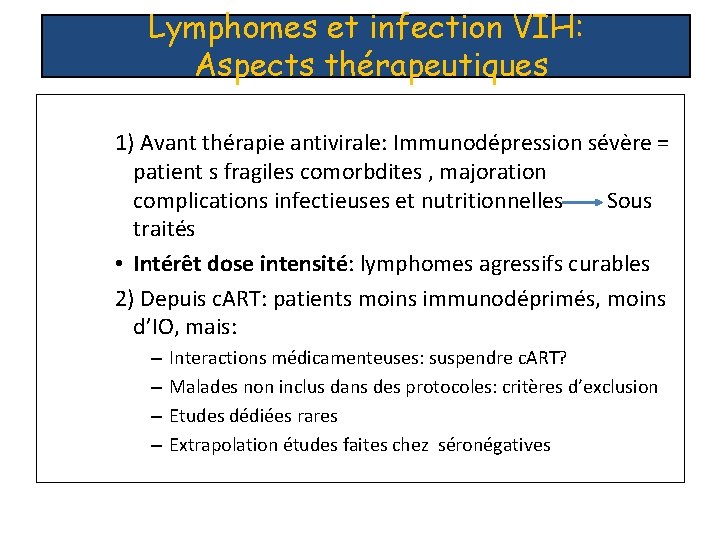 Lymphomes et infection VIH:
Aspects thérapeutiques

1) Avant thérapie antivirale: Immunodépression sévère = patient s fragiles comorbdites , majoration complications infectieuses et nutritionnelles → Sous traités

• **Intérêt dose intensité**: lymphomes agressifs curables

2) Depuis cART: patients moins immunodéprimés, moins d'IO, mais:

– Interactions médicamenteuses: suspendre cART?
– Malades non inclus dans des protocoles: critères d'exclusion
– Etudes dédiées rares
– Extrapolation études faites chez séronégatives